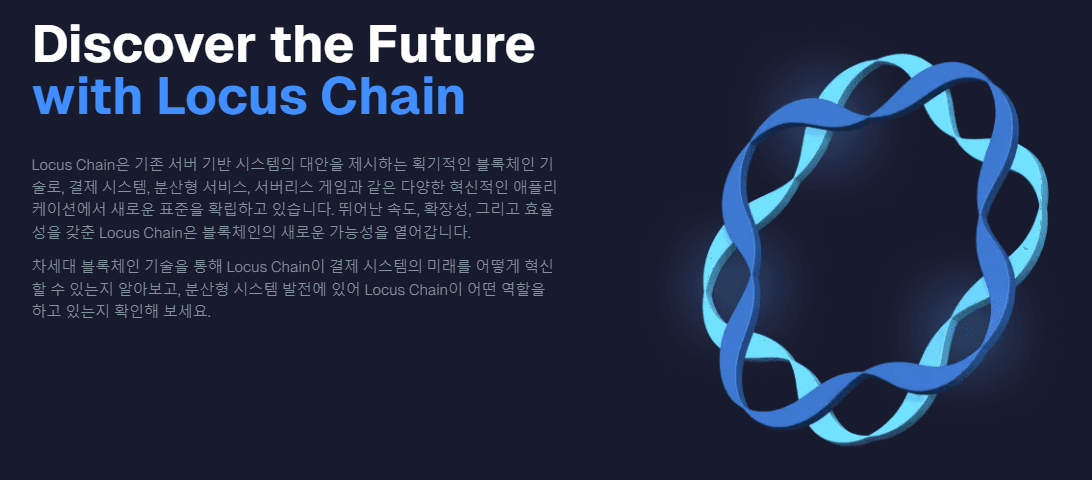 Discover the Future
with Locus Chain

Locus Chain은 기존 서버 기반 시스템의 대안을 제시하는 획기적인 블록체인 기술로, 결제 시스템, 분산형 서비스, 서버리스 게임과 같은 다양한 혁신적인 애플리케이션에서 새로운 표준을 확립하고 있습니다. 뛰어난 속도, 확장성, 그리고 효율성을 갖춘 Locus Chain은 블록체인의 새로운 가능성을 열어갑니다.

차세대 블록체인 기술을 통해 Locus Chain이 결제 시스템의 미래를 어떻게 혁신할 수 있는지 알아보고, 분산형 시스템 발전에 있어 Locus Chain이 어떤 역할을 하고 있는지 확인해 보세요.